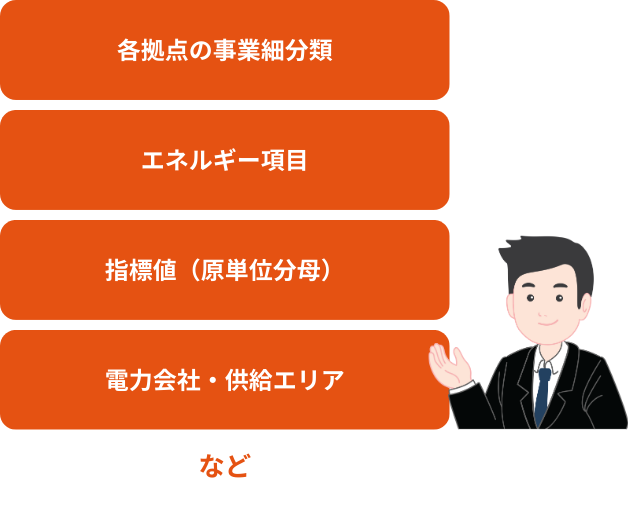 各拠点の事業細分類

エネルギー項目

指標値（原単位分母）

電力会社・供給エリア

など